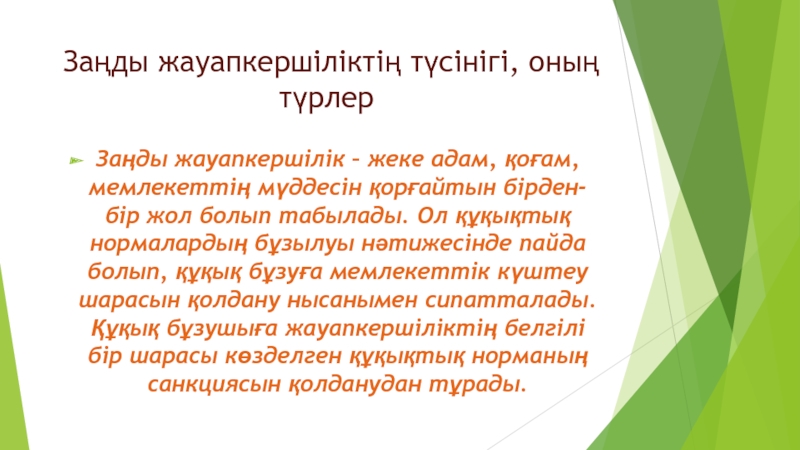 Заңды жауапкершіліктің түсінігі, оның түрлер

Заңды жауапкершілік – жеке адам, қоғам, мемлекеттің мүддесін қорғайтын бірден-бір жол болып табылады. Ол құқықтық нормалардың бұзылуы нәтижесінде пайда болып, құқық бұзуға мемлекеттік күштеу шарасын қолдану нысанымен сипатталады. Құқық бұзушыға жауапкершіліктің белгілі бір шарасы көзделген құқықтық норманың санкциясын қолданудан тұрады.